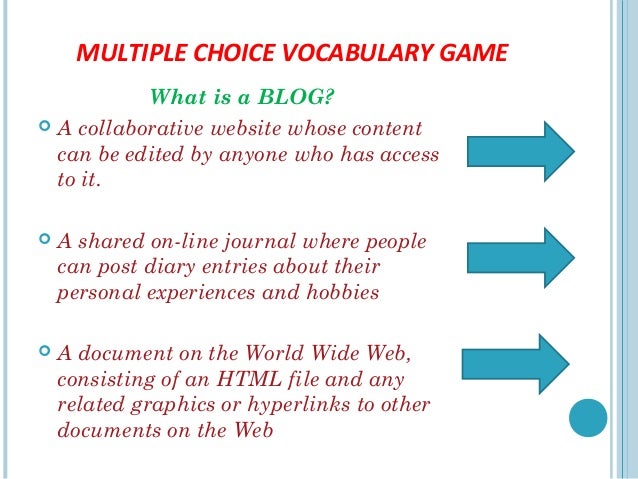 MULTIPLE CHOICE VOCABULARY GAME

What is a BLOG?

A collaborative website whose content can be edited by anyone who has access to it.

A shared on-line journal where people can post diary entries about their personal experiences and hobbies

A document on the World Wide Web, consisting of an HTML file and any related graphics or hyperlinks to other documents on the Web